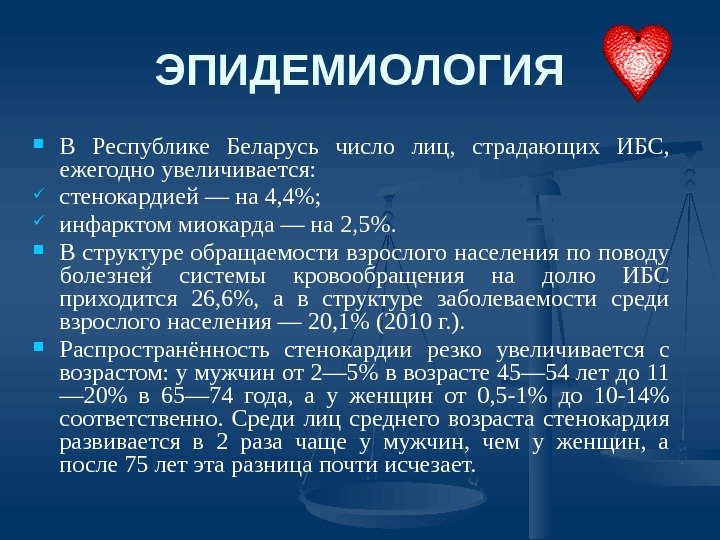 ЭПИДЕМИОЛОГИЯ

В Республике Беларусь число лиц, страдающих ИБС, ежегодно увеличивается:
стенокардией — на 4,4%;
инфарктом миокарда — на 2,5%.
В структуре обращаемости взрослого населения по поводу болезней системы кровообращения на долю ИБС приходится 26,6%, а в структуре заболеваемости среди взрослого населения — 20,1% (2010 г.).
Распространённость стенокардии резко увеличивается с возрастом: у мужчин от 2—5% в возрасте 45—54 лет до 11—20% в 65—74 года, а у женщин от 0,5-1% до 10-14% соответственно. Среди лиц среднего возраста стенокардия развивается в 2 раза чаще у мужчин, чем у женщин, а после 75 лет эта разница почти исчезает.